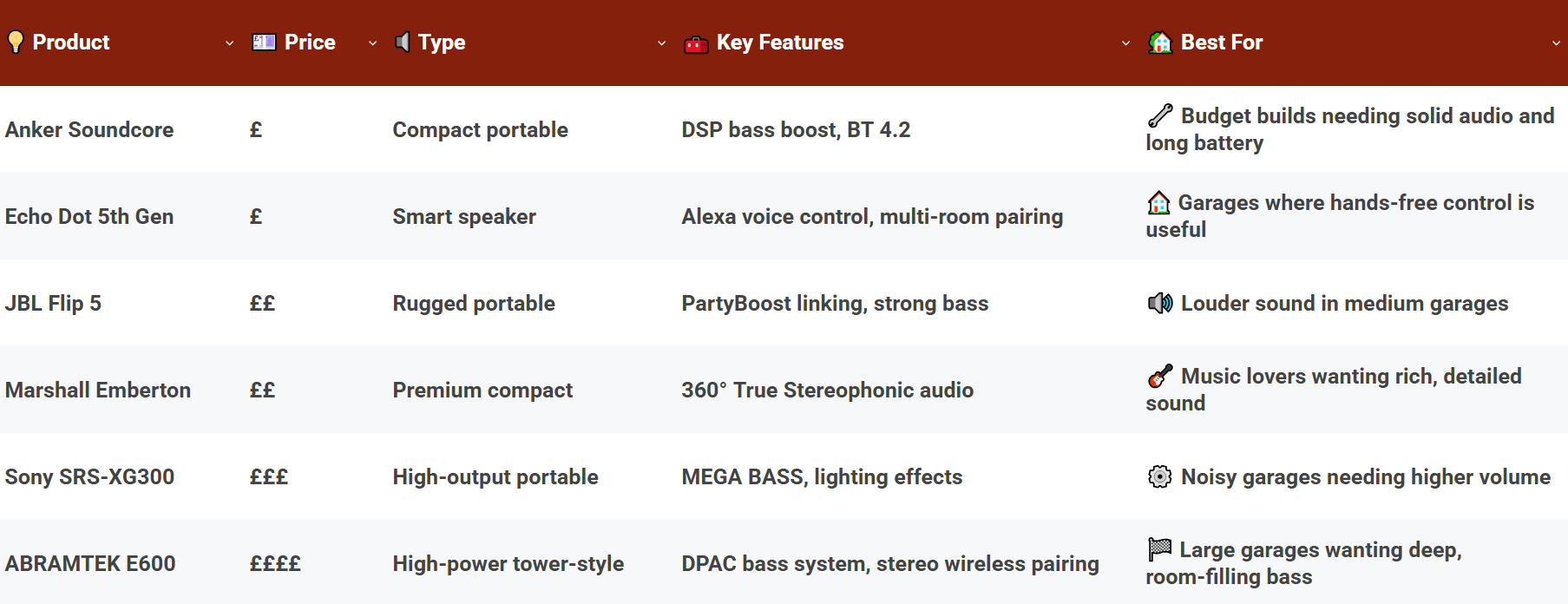 | Product | Price | Type | Key Features | Best For |
|---|---|---|---|---|
| Anker Soundcore | £ | Compact portable | DSP bass boost, BT 4.2 | Budget builds needing solid audio and long battery |
| Echo Dot 5th Gen | £ | Smart speaker | Alexa voice control, multi-room pairing | Garages where hands-free control is useful |
| JBL Flip 5 | ££ | Rugged portable | PartyBoost linking, strong bass | Louder sound in medium garages |
| Marshall Emberton | ££ | Premium compact | 360° True Stereophonic audio | Music lovers wanting rich, detailed sound |
| Sony SRS-XG300 | £££ | High-output portable | MEGA BASS, lighting effects | Noisy garages needing higher volume |
| ABRAMTEK E600 | ££££ | High-power tower-style | DPAC bass system, stereo wireless pairing | Large garages wanting deep, room-filling bass |